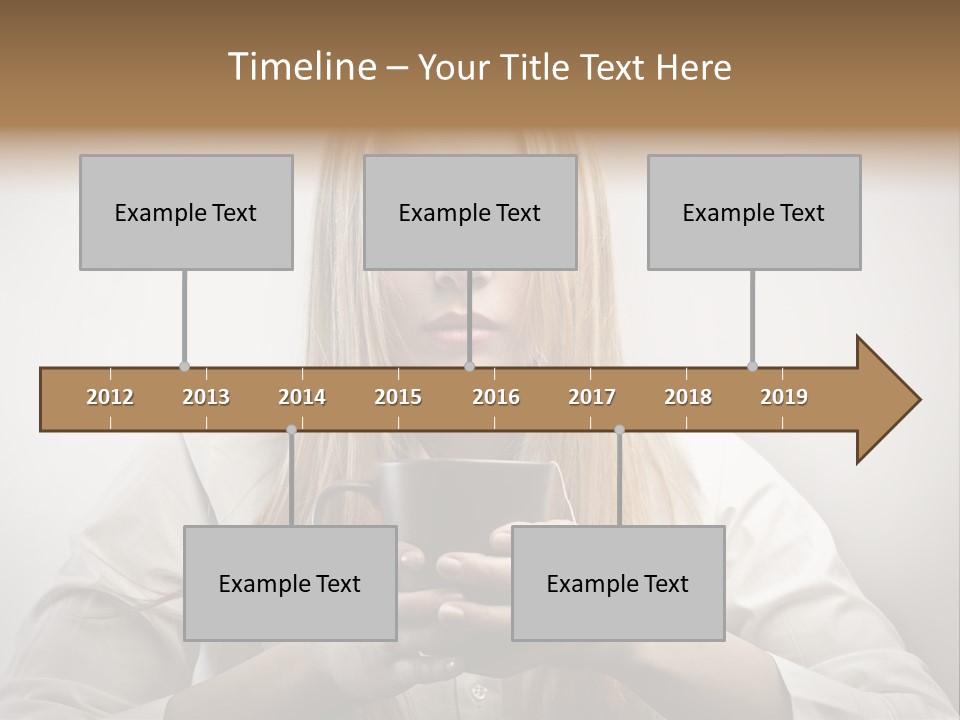 Timeline – Your Title Text Here

Example Text

Example Text

Example Text

2012 2013 2014 2015 2016 2017 2018 2019

Example Text

Example Text